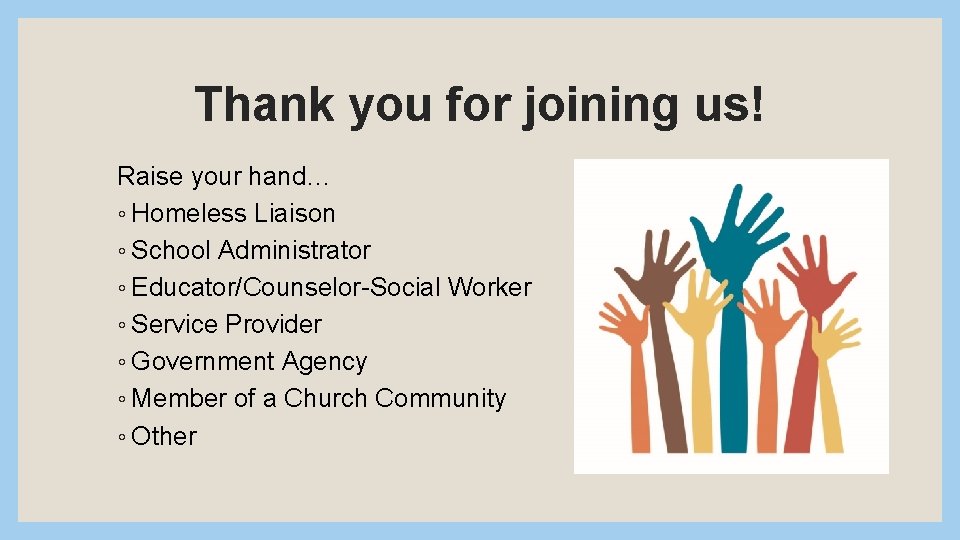 Thank you for joining us!

Raise your hand…
◦ Homeless Liaison
◦ School Administrator
◦ Educator/Counselor-Social Worker
◦ Service Provider
◦ Government Agency
◦ Member of a Church Community
◦ Other